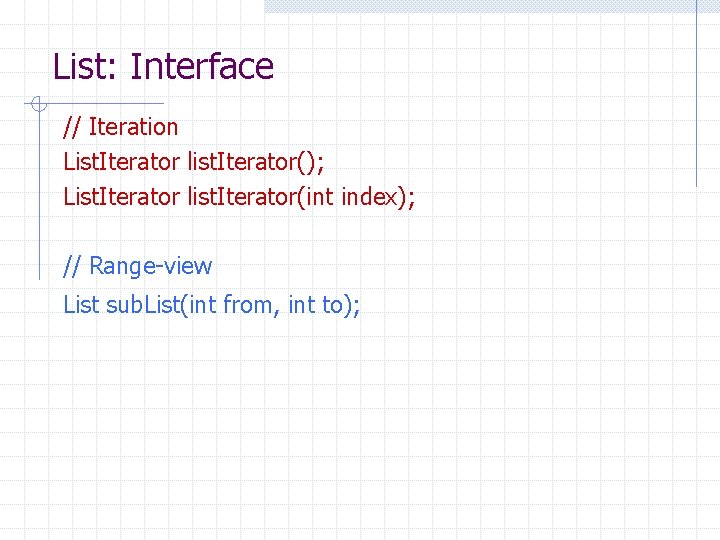 List: Interface

// Iteration
ListIterator listIterator();
ListIterator listIterator(int index);

// Range-view
List subList(int from, int to);